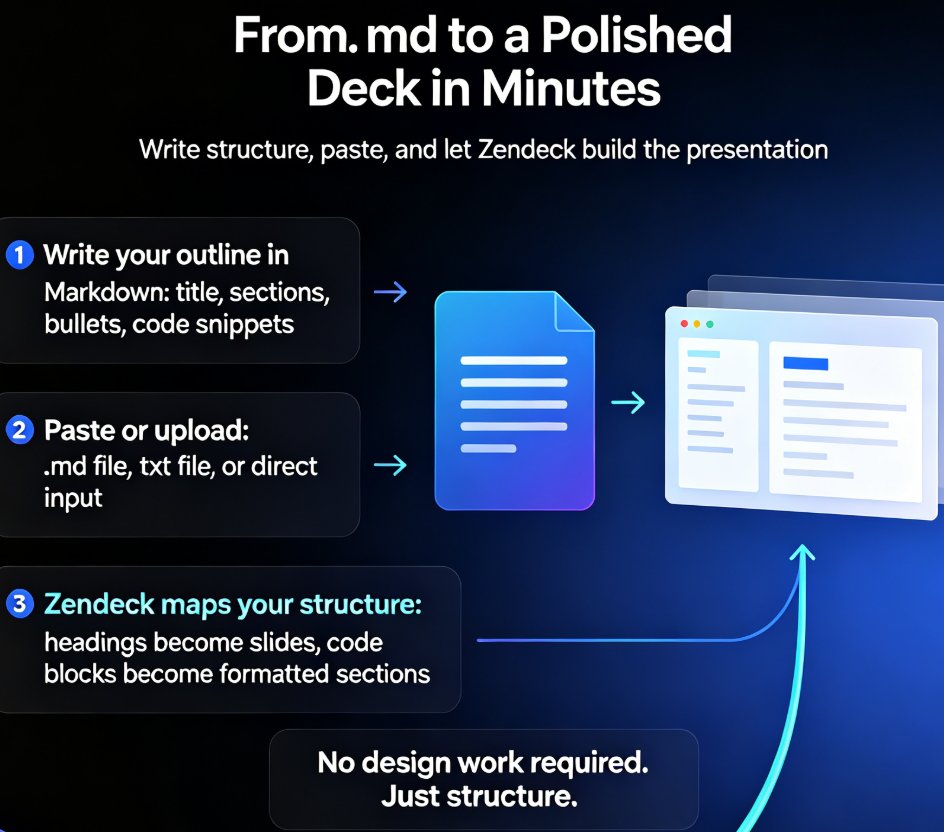 From. md to a Polished Deck in Minutes

Write structure, paste, and let Zendeck build the presentation

1 Write your outline in Markdown: title, sections, bullets, code snippets

2 Paste or upload: .md file, txt file, or direct input

3 Zendeck maps your structure: headings become slides, code blocks become formatted sections

No design work required. Just structure.